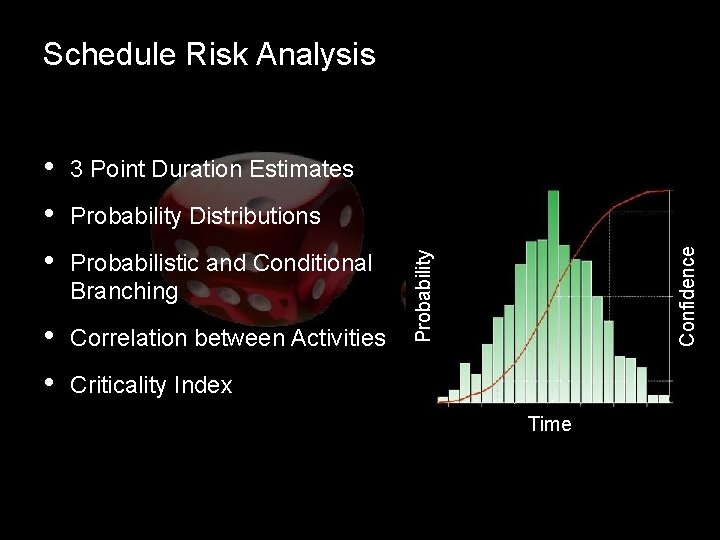 Schedule Risk Analysis

• 3 Point Duration Estimates
• Probability Distributions
• Probabilistic and Conditional Branching
• Correlation between Activities
• Criticality Index

Probability
Confidence
Time